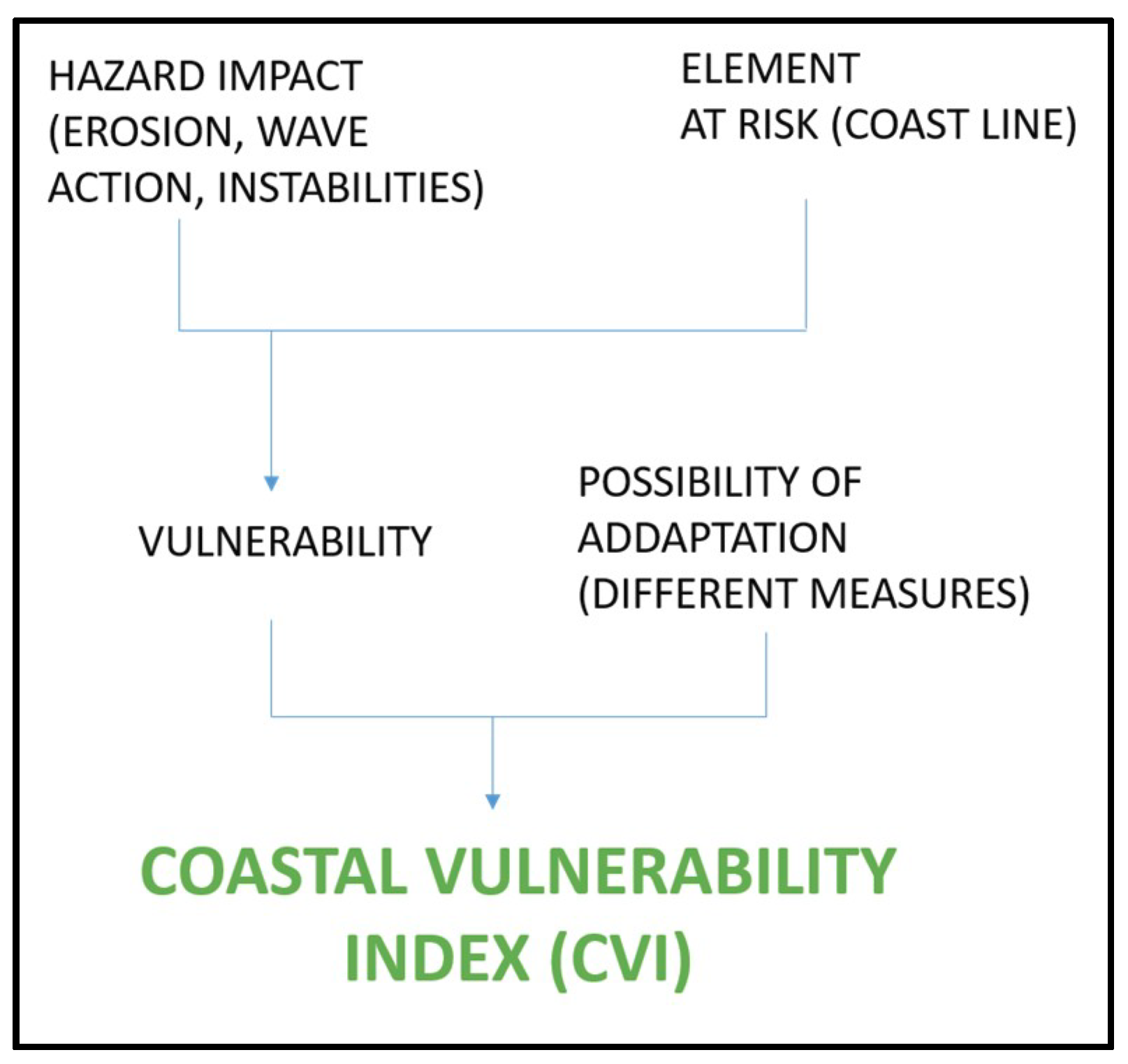 HAZARD IMPACT (EROSION, WAVE ACTION, INSTABILITIES)

ELEMENT AT RISK (COAST LINE)

VULNERABILITY

POSSIBILITY OF ADDAPTATION (DIFFERENT MEASURES)

COASTAL VULNERABILITY INDEX (CVI)